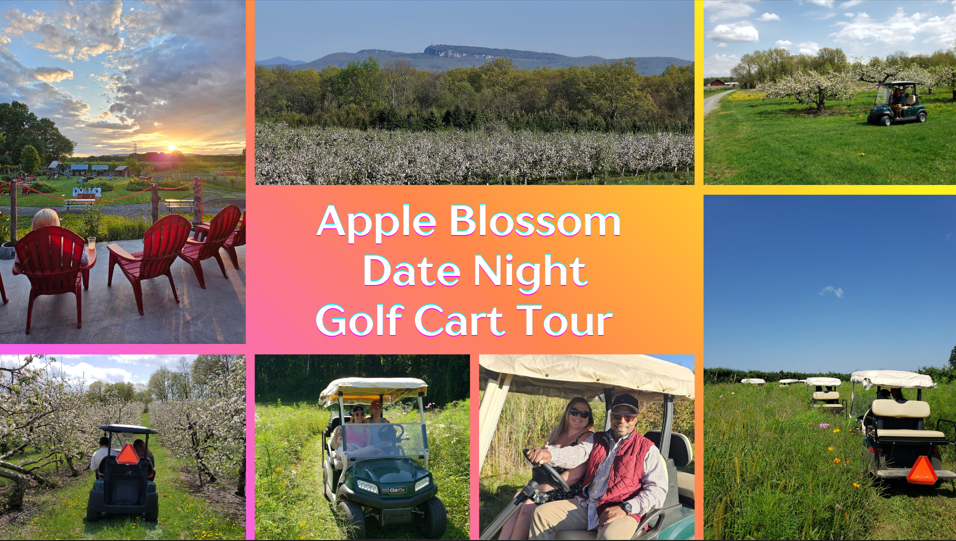 Apple Blossom
Date Night
Golf Cart Tour